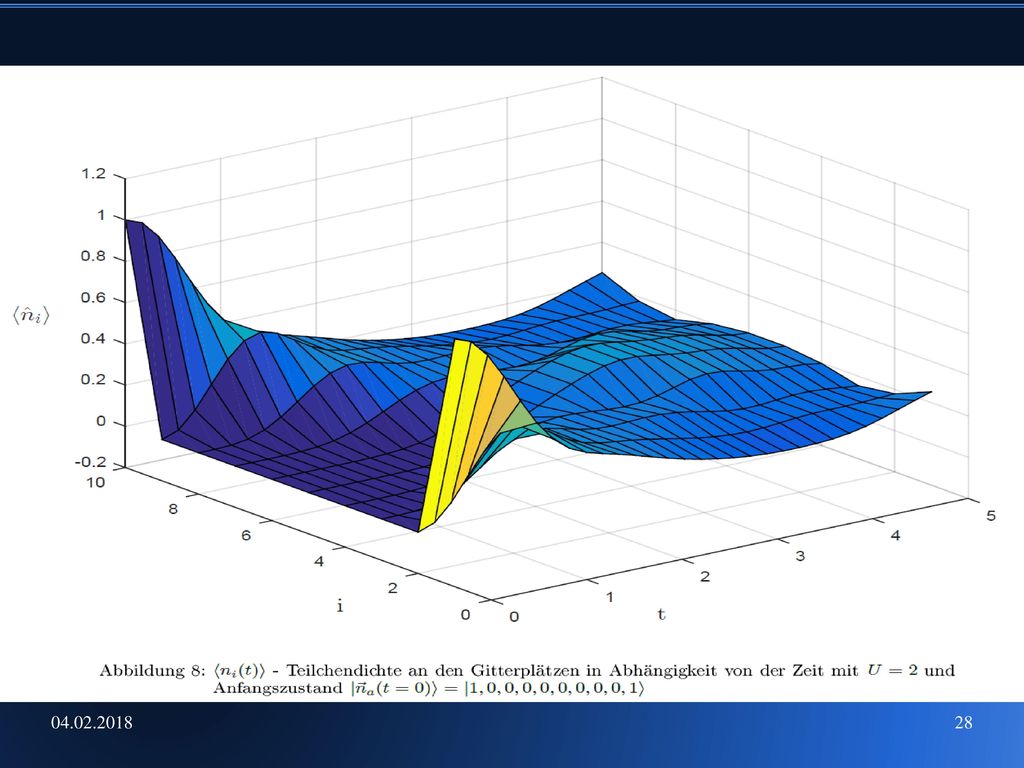 1.2
1
0.8
0.6
0.4
0.2
0
-0.2
$\langle \hat{n}_i \rangle$
10
8
6
4
2
0
i
0
1
2
3
4
5
t

Abbildung 8: $\langle n_i(t) \rangle$ - Teilchendichte an den Gitterplätzen in Abhängigkeit von der Zeit mit $U = 2$ und Anfangszustand $|\vec{n}_a(t = 0)\rangle = |1, 0, 0, 0, 0, 0, 0, 0, 0, 1\rangle$

04.02.2018
28